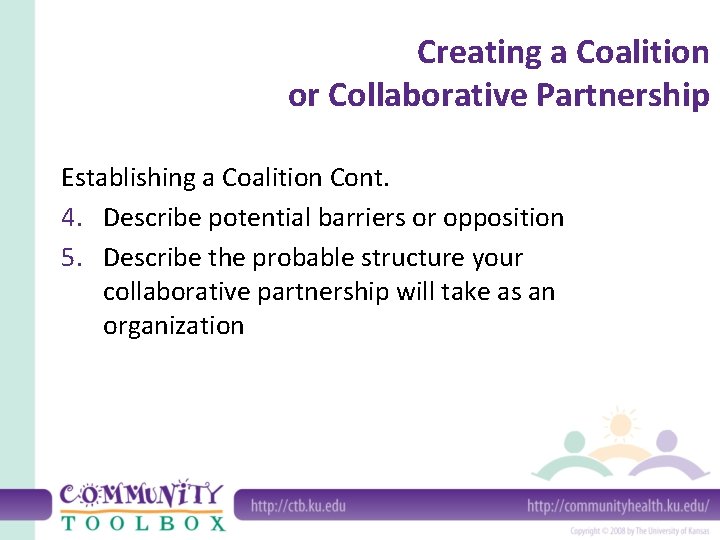 Creating a Coalition or Collaborative Partnership

Establishing a Coalition Cont.

4. Describe potential barriers or opposition

5. Describe the probable structure your collaborative partnership will take as an organization

COMMUNITY TOOLBOX

http://ctb.ku.edu

http://communityhealth.ku.edu/

Copyright © 2008 by The University of Kansas